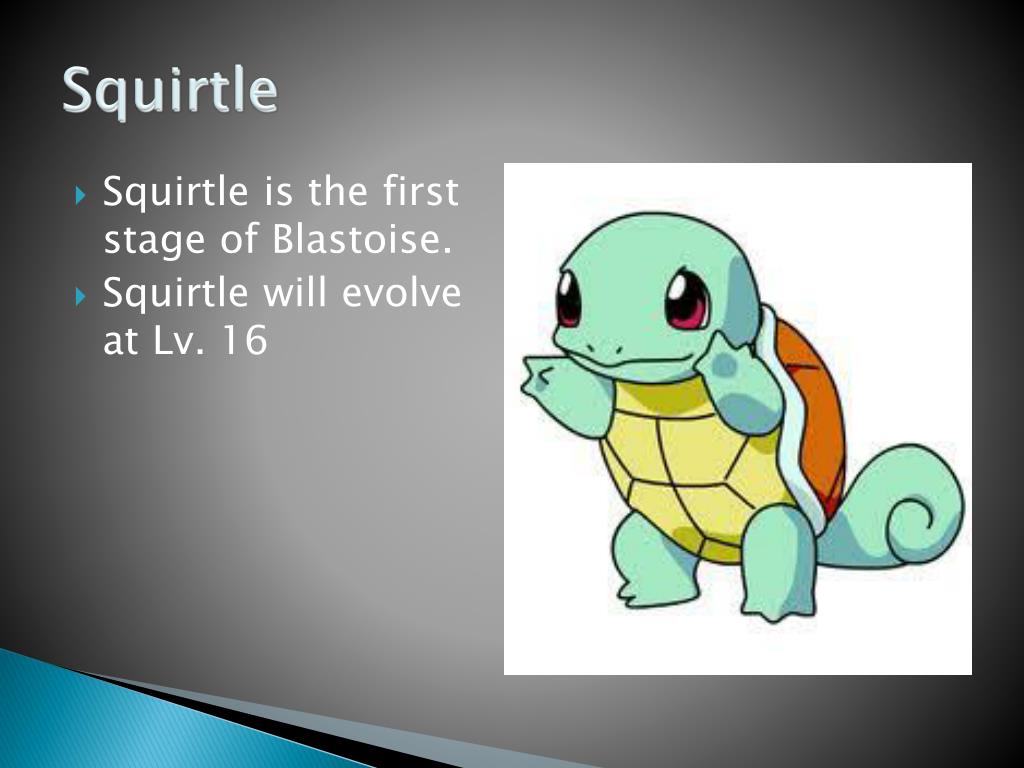 Squirtle

Squirtle is the first stage of Blastoise.
Squirtle will evolve at Lv. 16